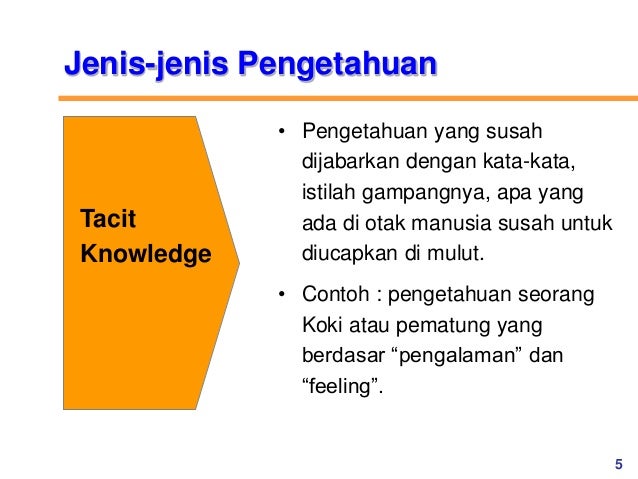 Jenis-jenis Pengetahuan

Tacit Knowledge

• Pengetahuan yang susah dijabarkan dengan kata-kata, istilah gampangnya, apa yang ada di otak manusia susah untuk diucapkan di mulut.

• Contoh : pengetahuan seorang Koki atau pematung yang berdasar “pengalaman” dan “feeling”.

5